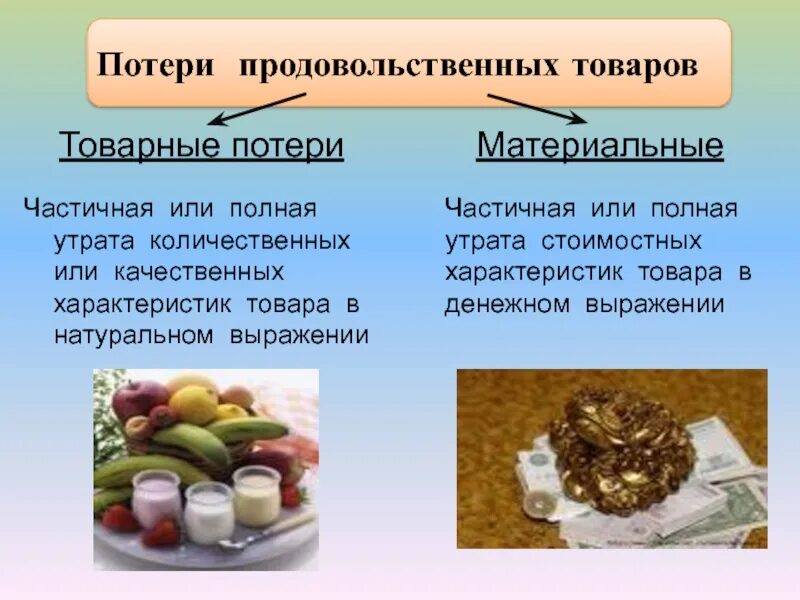 Потери продовольственных товаров

Товарные потери

Частичная или полная утрата количественных или качественных характеристик товара в натуральном выражении

Материальные

Частичная или полная утрата стоимостных характеристик товара в денежном выражении